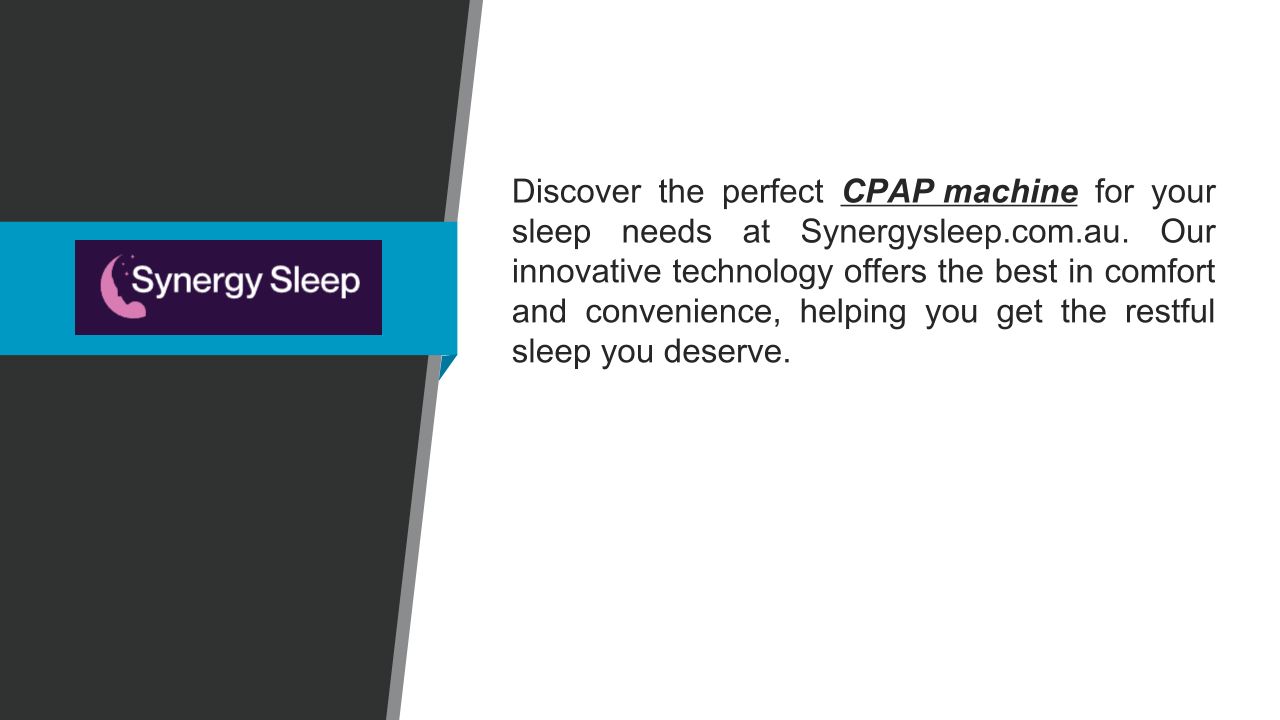 Synergy Sleep

Discover the perfect CPAP machine for your sleep needs at Synergysleep.com.au. Our innovative technology offers the best in comfort and convenience, helping you get the restful sleep you deserve.